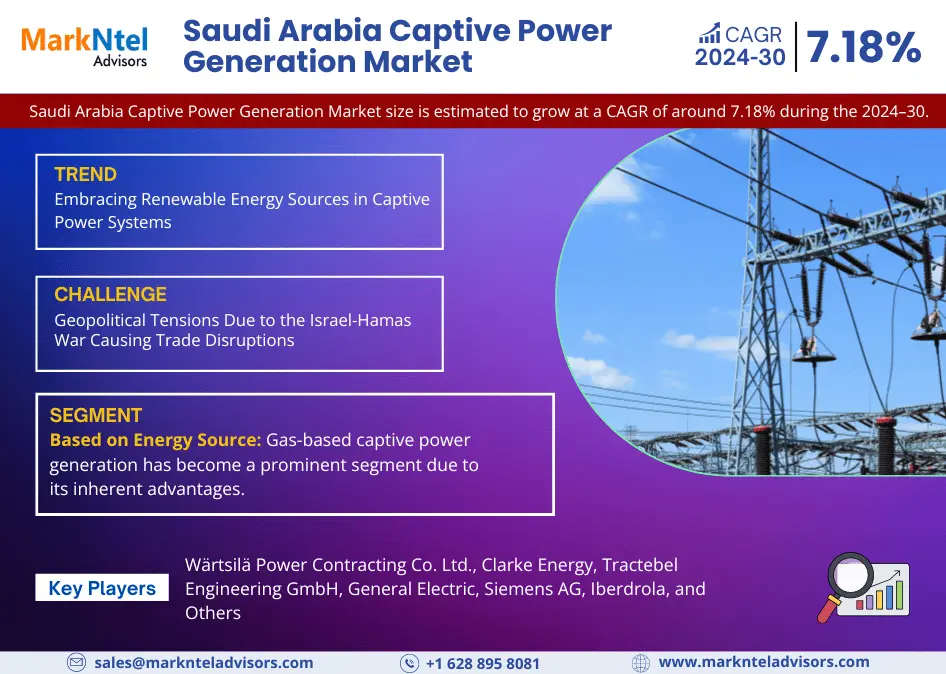 MarkNtel Advisors

Saudi Arabia Captive Power Generation Market

CAGR 2024-30 7.18%

Saudi Arabia Captive Power Generation Market size is estimated to grow at a CAGR of around 7.18% during the 2024–30.

TREND
Embracing Renewable Energy Sources in Captive Power Systems

CHALLENGE
Geopolitical Tensions Due to the Israel-Hamas War Causing Trade Disruptions

SEGMENT
Based on Energy Source: Gas-based captive power generation has become a prominent segment due to its inherent advantages.

Key Players
Wärtsilä Power Contracting Co. Ltd., Clarke Energy, Tractebel Engineering GmbH, General Electric, Siemens AG, Iberdrola, and Others

sales@marknteladvisors.com
+1 628 895 8081
www.marknteladvisors.com